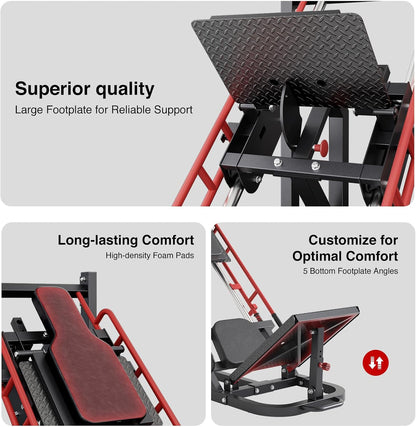 Superior quality
Large Footplate for Reliable Support

Long-lasting Comfort
High-density Foam Pads

Customize for Optimal Comfort
5 Bottom Footplate Angles